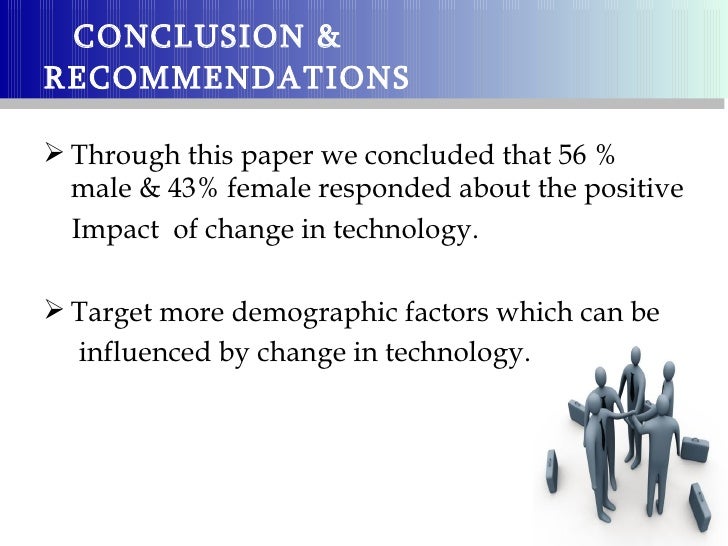 CONCLUSION & RECOMMENDATIONS

➢ Through this paper we concluded that 56 % male & 43% female responded about the positive Impact of change in technology.

➢ Target more demographic factors which can be influenced by change in technology.